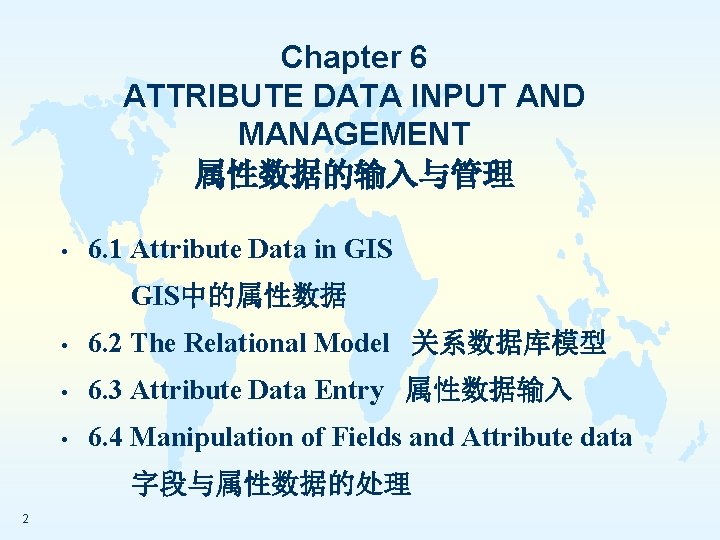 Chapter 6
ATTRIBUTE DATA INPUT AND MANAGEMENT
属性数据的输入与管理

• 6.1 Attribute Data in GIS
GIS中的属性数据

• 6.2 The Relational Model 关系数据库模型

• 6.3 Attribute Data Entry 属性数据输入

• 6.4 Manipulation of Fields and Attribute data
字段与属性数据的处理

2